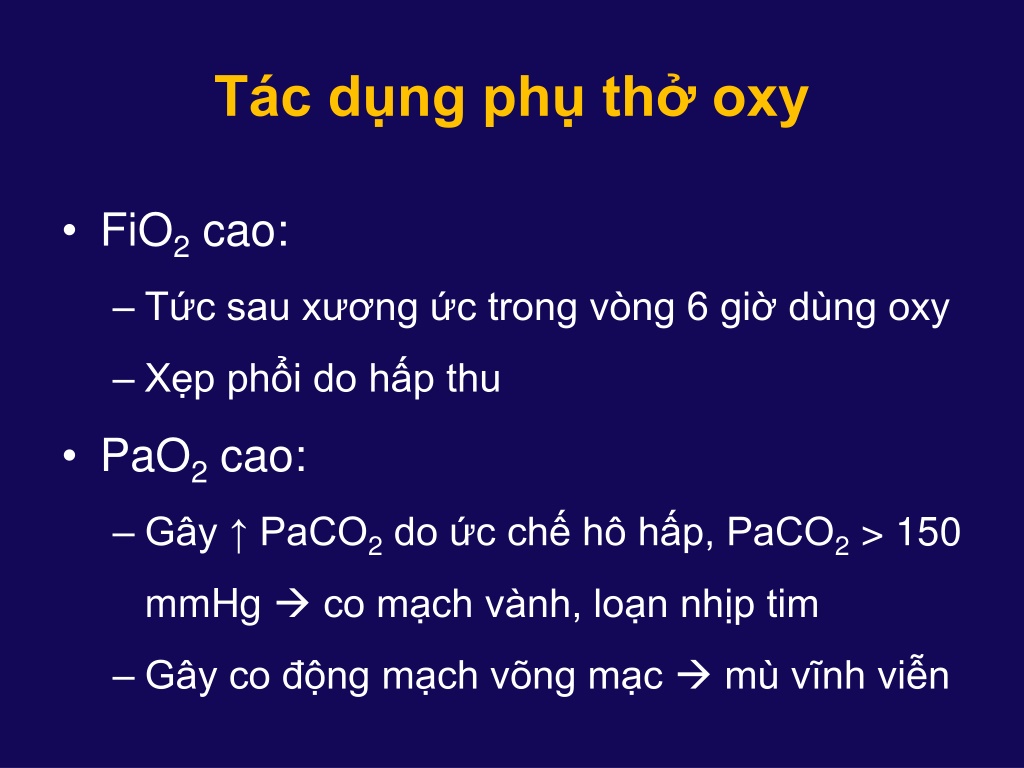 Tác dụng phụ thở oxy

• $FiO_2$ cao:
– Tức sau xương ức trong vòng 6 giờ dùng oxy
– Xẹp phổi do hấp thu
• $PaO_2$ cao:
– Gây ↑ $PaCO_2$ do ức chế hô hấp, $PaCO_2$ > 150 mmHg → co mạch vành, loạn nhịp tim
– Gây co động mạch võng mạc → mù vĩnh viễn